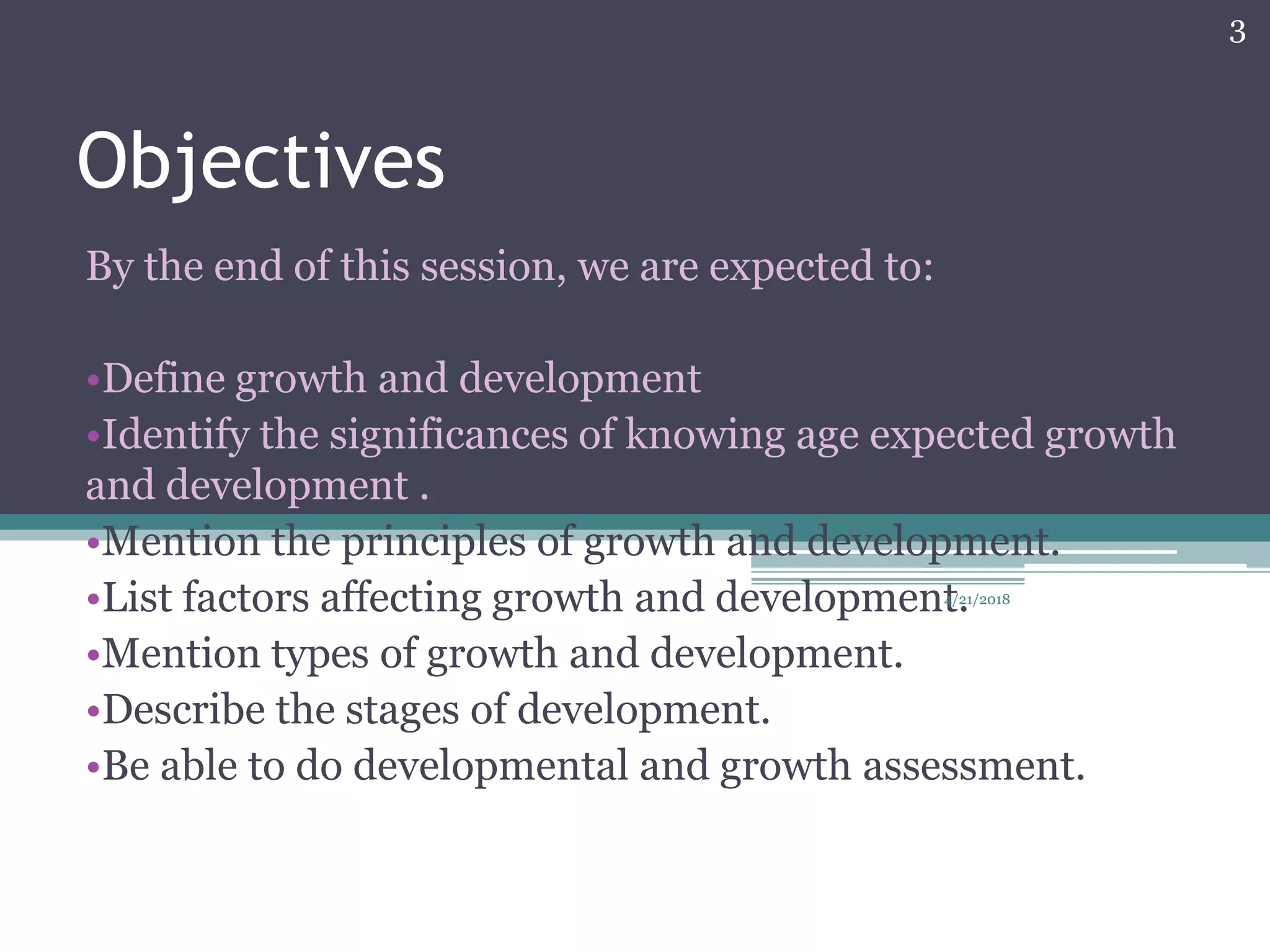 3

Objectives

By the end of this session, we are expected to:

•Define growth and development
•Identify the significances of knowing age expected growth and development .
•Mention the principles of growth and development.
•List factors affecting growth and development.
•Mention types of growth and development.
•Describe the stages of development.
•Be able to do developmental and growth assessment.

4/21/2018